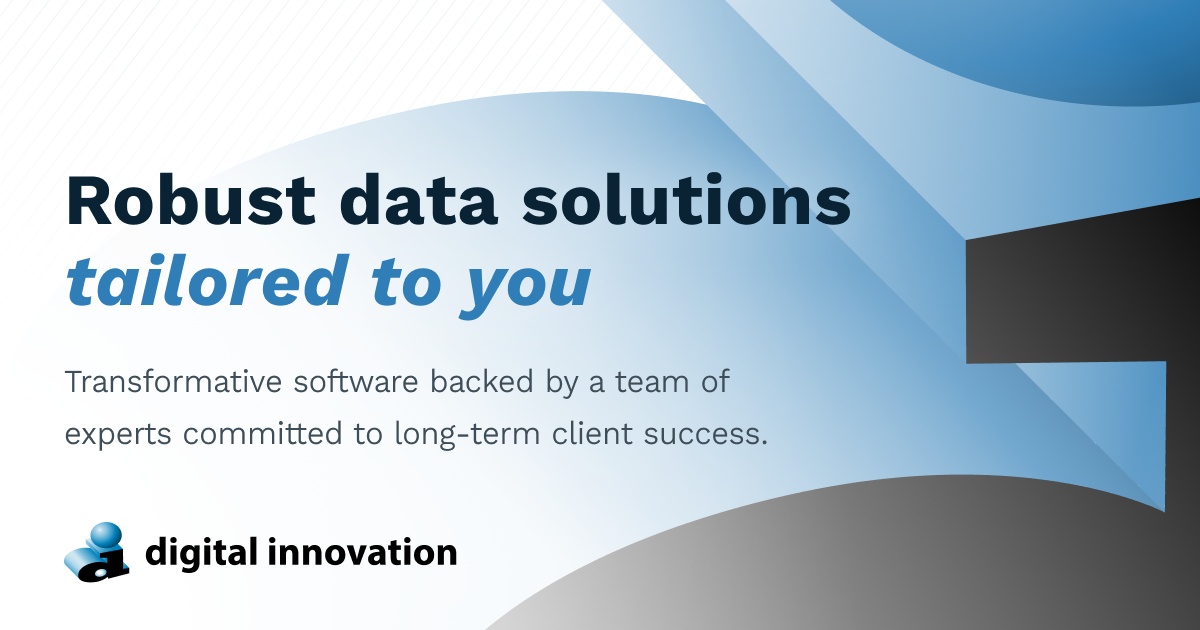 Robust data solutions
tailored to you

Transformative software backed by a team of experts committed to long-term client success.

digital innovation